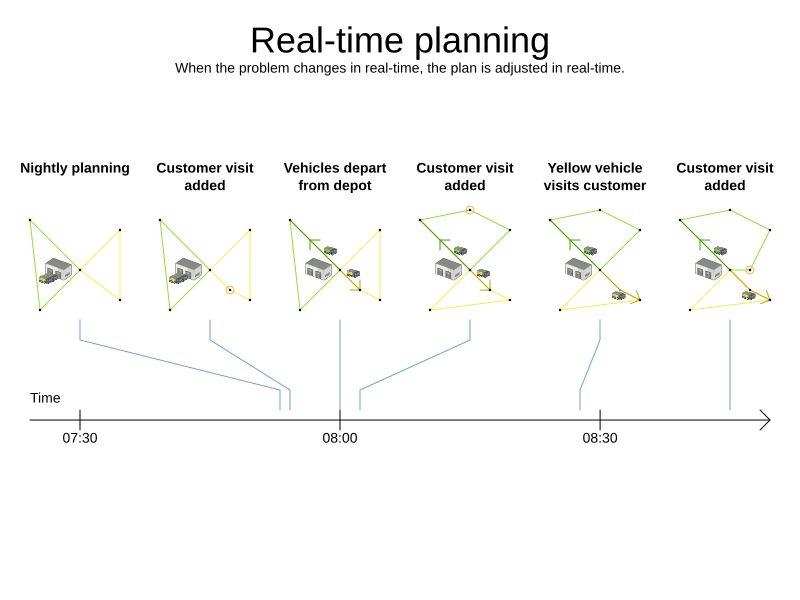 Real-time planning
When the problem changes in real-time, the plan is adjusted in real-time.

Nightly planning

Customer visit added

Vehicles depart from depot

Customer visit added

Yellow vehicle visits customer

Customer visit added

Time

07:30

08:00

08:30